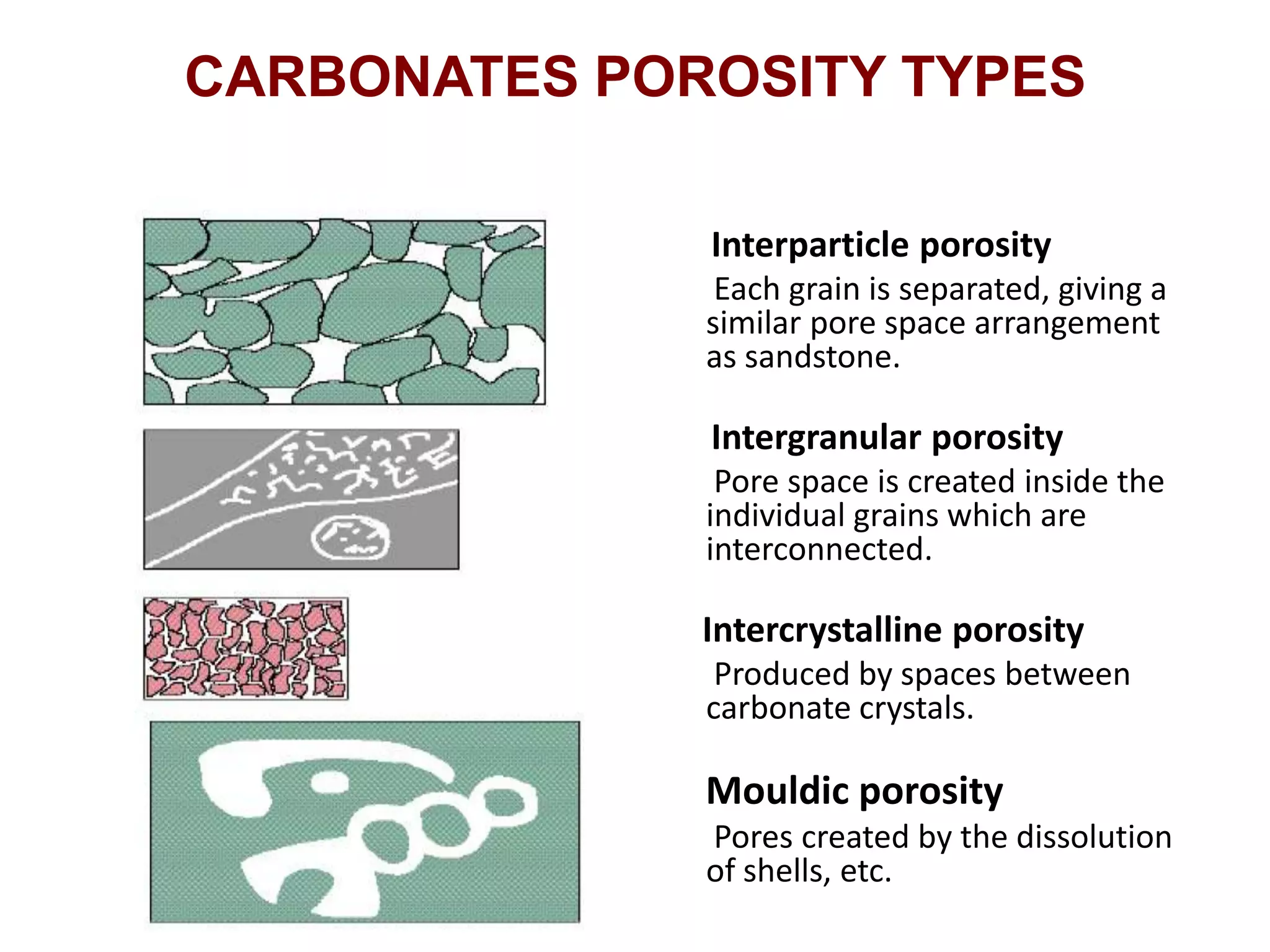 CARBONATES POROSITY TYPES

Interparticle porosity

Each grain is separated, giving a similar pore space arrangement as sandstone.

Intergranular porosity

Pore space is created inside the individual grains which are interconnected.

Intercrystalline porosity

Produced by spaces between carbonate crystals.

Mouldic porosity

Pores created by the dissolution of shells, etc.